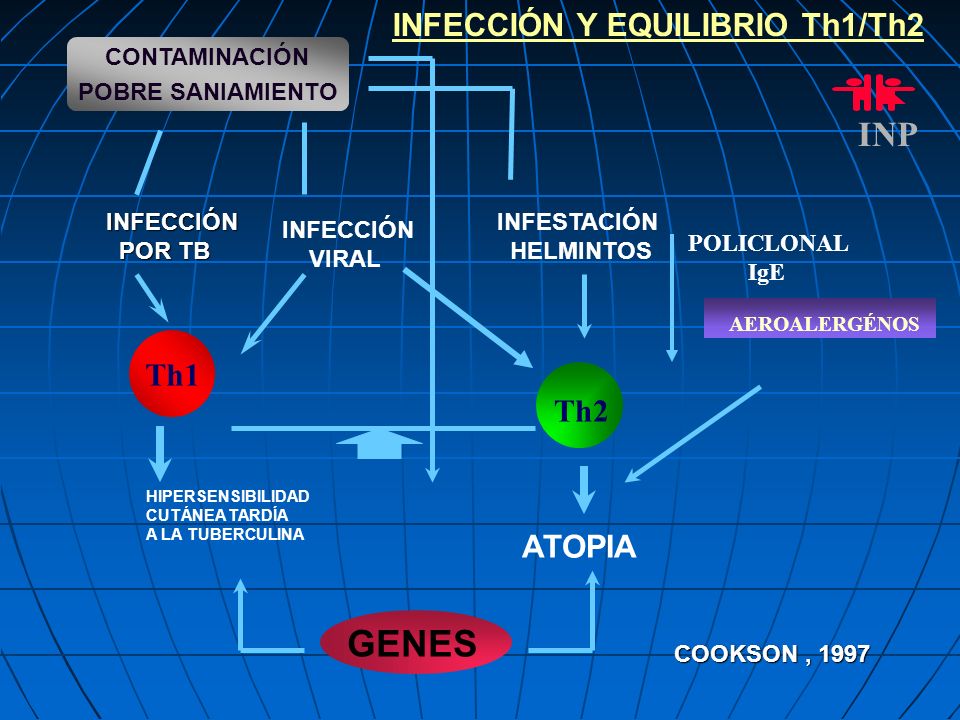 INFECCIÓN Y EQUILIBRIO Th1/Th2

CONTAMINACIÓN
POBRE SANIAMIENTO

INP

INFECCIÓN POR TB

INFECCIÓN VIRAL

INFESTACIÓN HELMINTOS

POLICLONAL IgE

AEROALERGÉNOS

Th1

Th2

HIPERSENSIBILIDAD CUTÁNEA TARDÍA A LA TUBERCULINA

ATOPIA

GENES

COOKSON , 1997